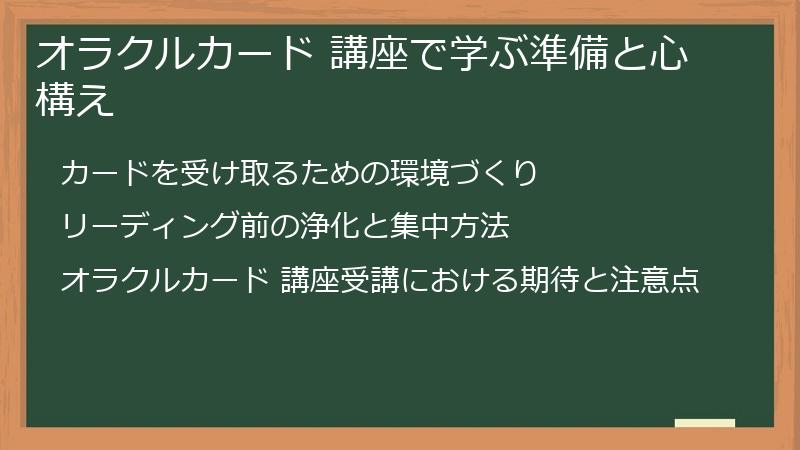 オラクルカード 講座で学ぶ準備と心構え

カードを受け取るための環境づくり

リーディング前の浄化と集中方法

オラクルカード 講座受講における期待と注意点